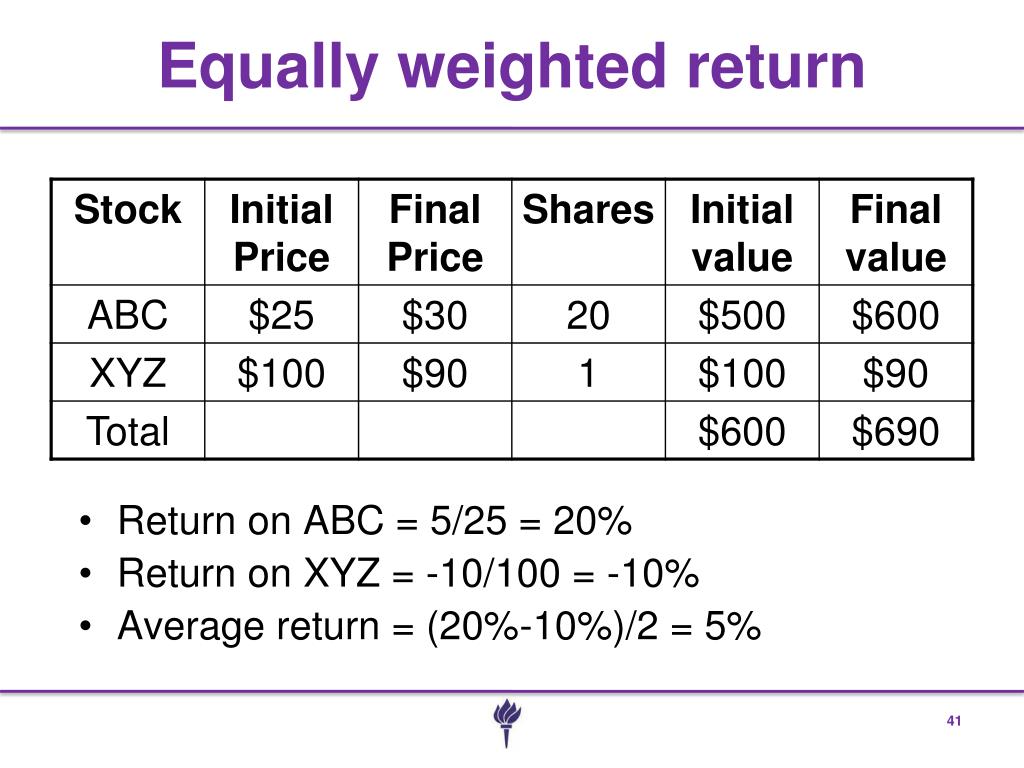 Equally weighted return

| Stock | Initial Price | Final Price | Shares | Initial value | Final value |
|---|---|---|---|---|---|
| ABC | \$25 | \$30 | 20 | \$500 | \$600 |
| XYZ | \$100 | \$90 | 1 | \$100 | \$90 |
| Total | | | | \$600 | \$690 |

• Return on ABC = 5/25 = 20%
• Return on XYZ = -10/100 = -10%
• Average return = (20%-10%)/2 = 5%

41